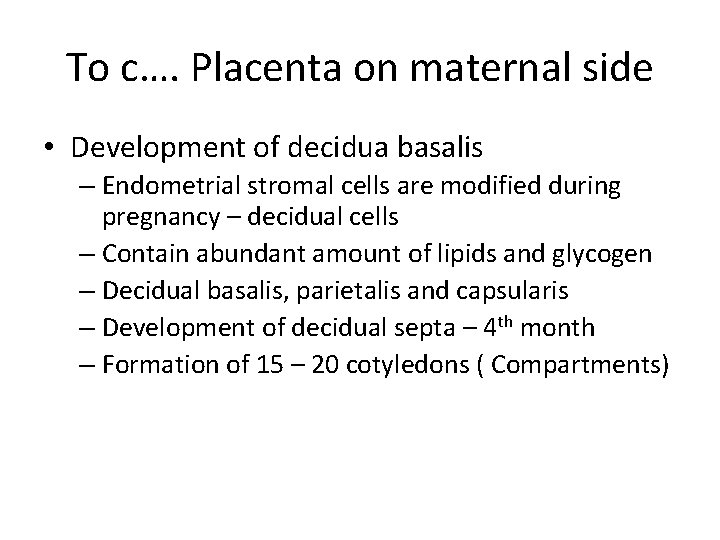 To c…. Placenta on maternal side

• Development of decidua basalis
– Endometrial stromal cells are modified during pregnancy – decidual cells
– Contain abundant amount of lipids and glycogen
– Decidual basalis, parietalis and capsularis
– Development of decidual septa – 4$^{th}$ month
– Formation of 15 – 20 cotyledons ( Compartments)